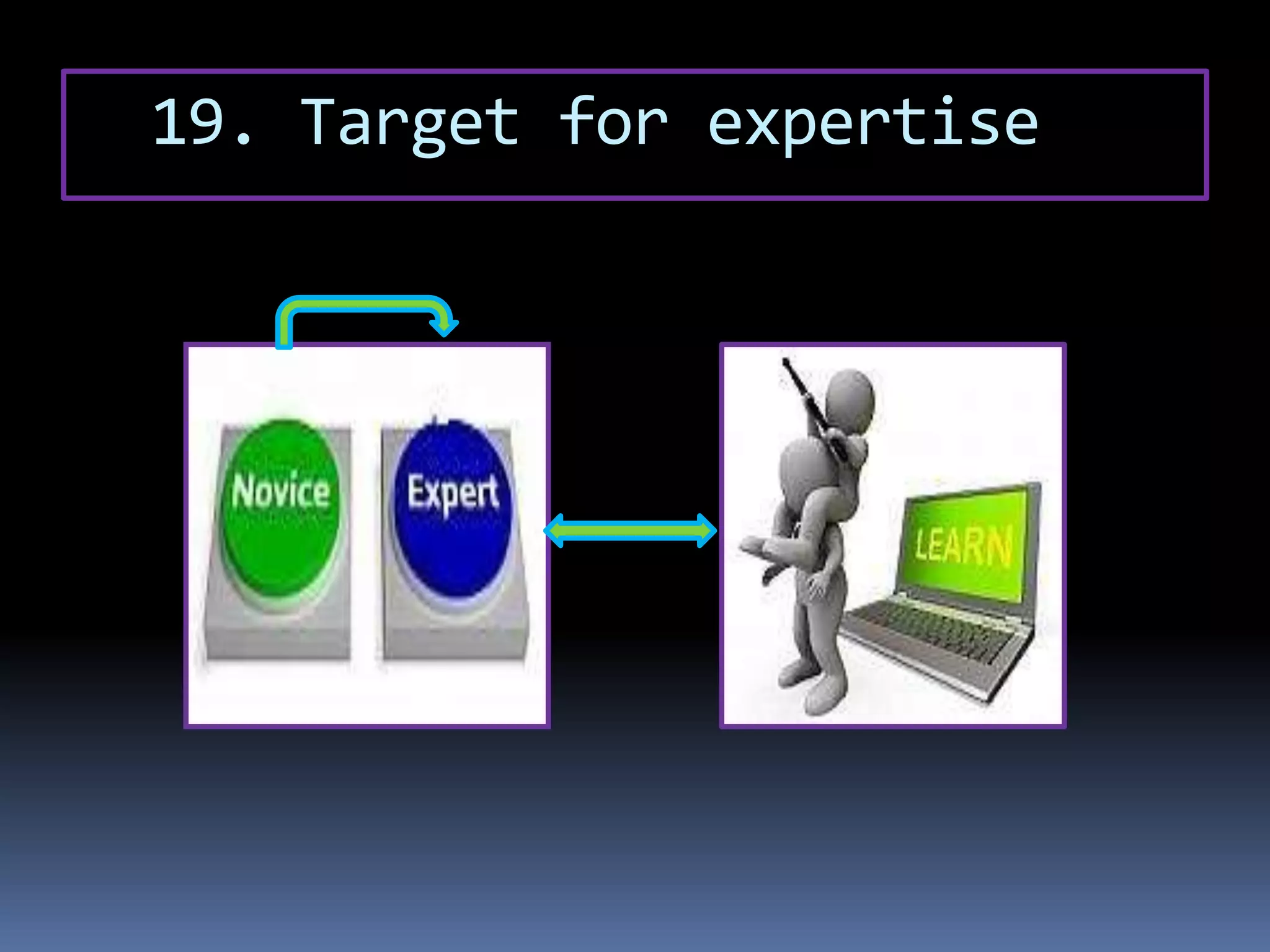 19. Target for expertise

Novice

Expert

LEARN